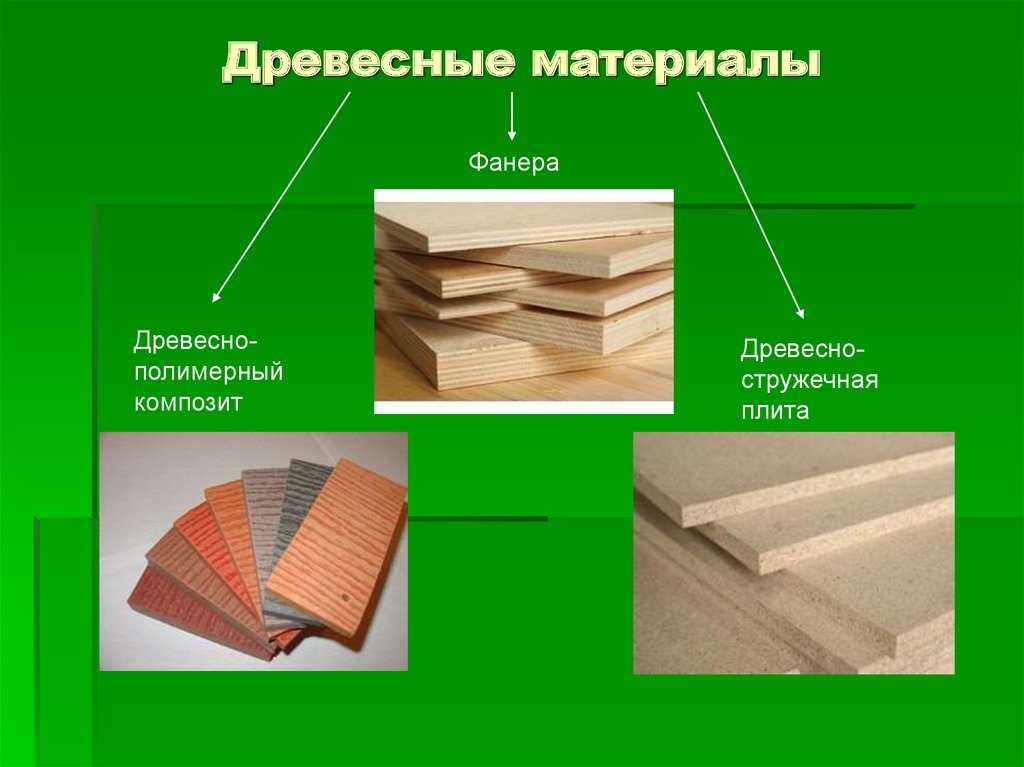 Древесные материалы

Фанера

Древесно-полимерный композит

Древесно-стружечная плита